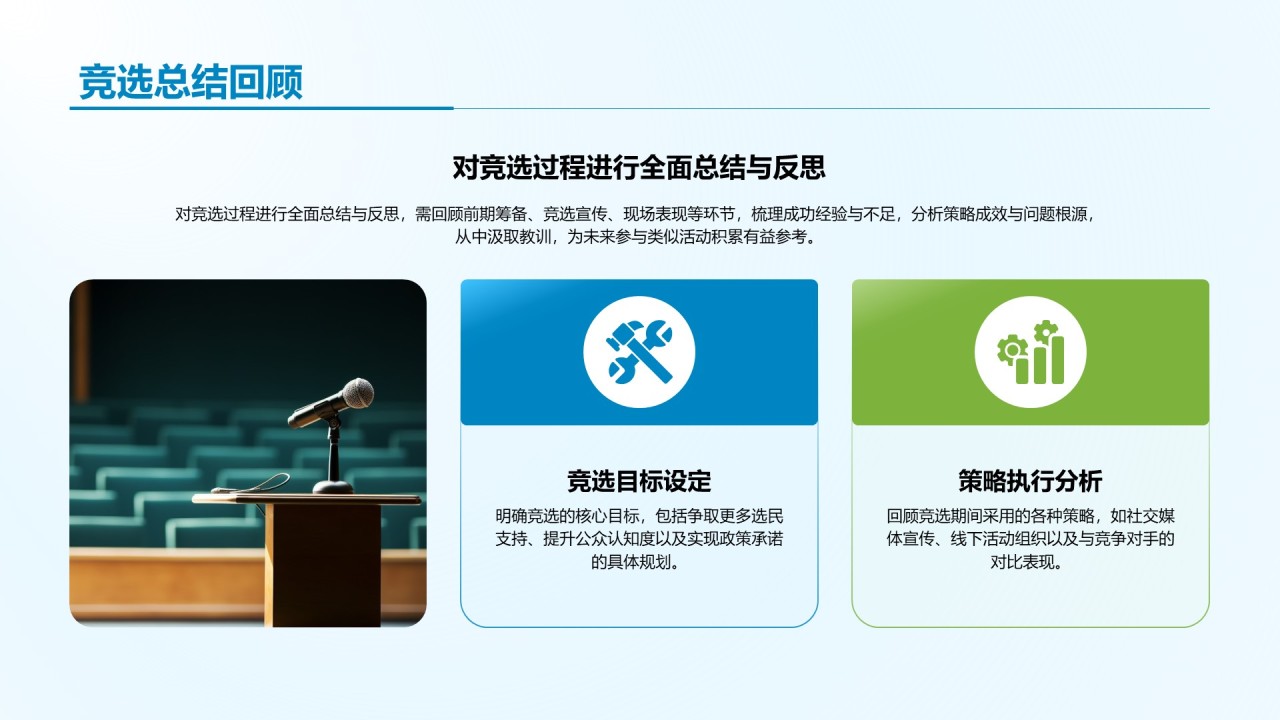 竞选总结回顾

对竞选过程进行全面总结与反思

对竞选过程进行全面总结与反思，需回顾前期筹备、竞选宣传、现场表现等环节，梳理成功经验与不足，分析策略成效与问题根源，从中汲取教训，为未来参与类似活动积累有益参考。

竞选目标设定

明确竞选的核心目标，包括争取更多选民支持、提升公众认知度以及实现政策承诺的具体规划。

策略执行分析

回顾竞选期间采用的各种策略，如社交媒体宣传、线下活动组织以及与竞争对手的对比表现。